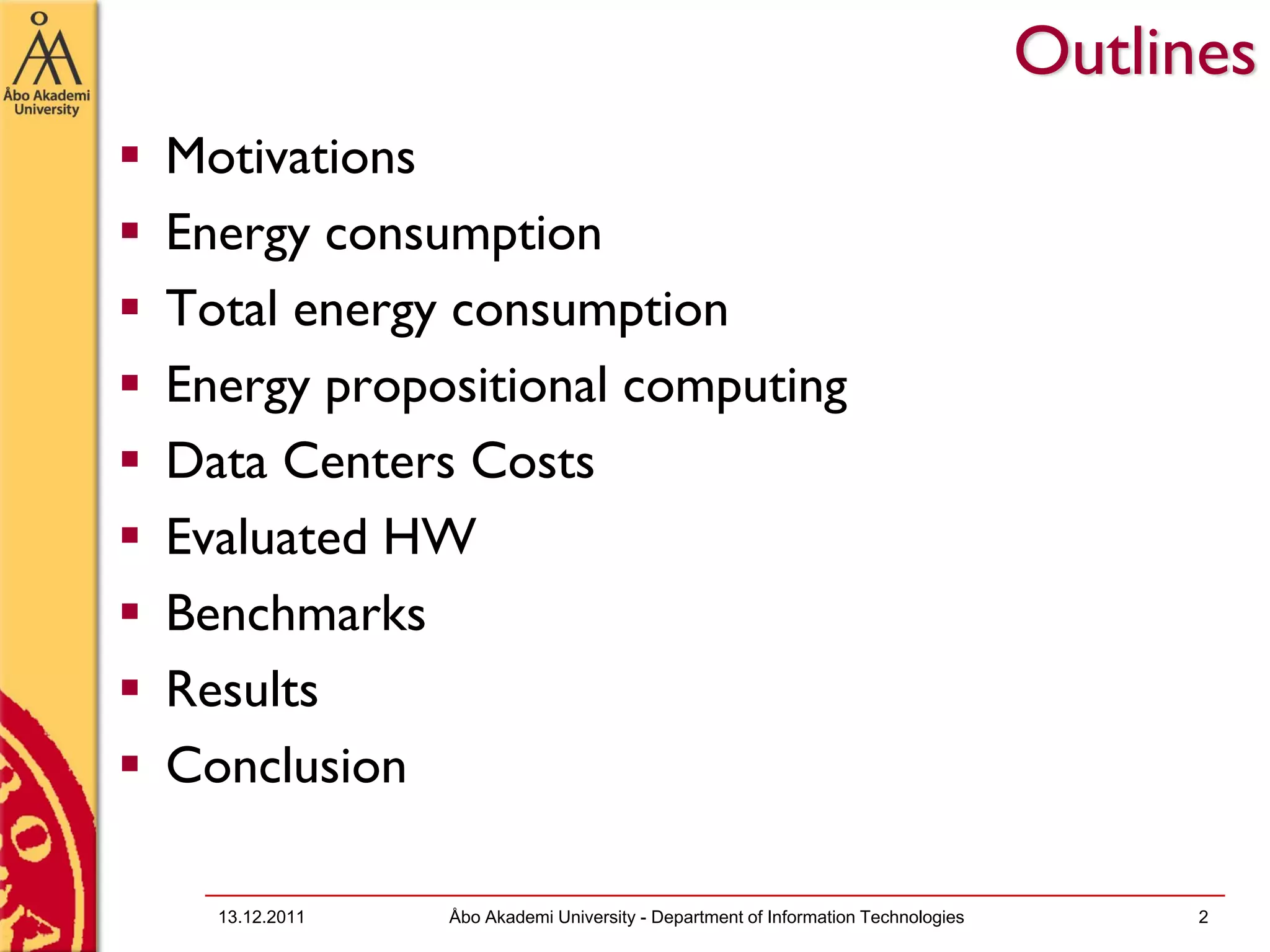 Åbo Akademi University

Outlines

- Motivations
- Energy consumption
- Total energy consumption
- Energy propositional computing
- Data Centers Costs
- Evaluated HW
- Benchmarks
- Results
- Conclusion

13.12.2011 Åbo Akademi University - Department of Information Technologies 2